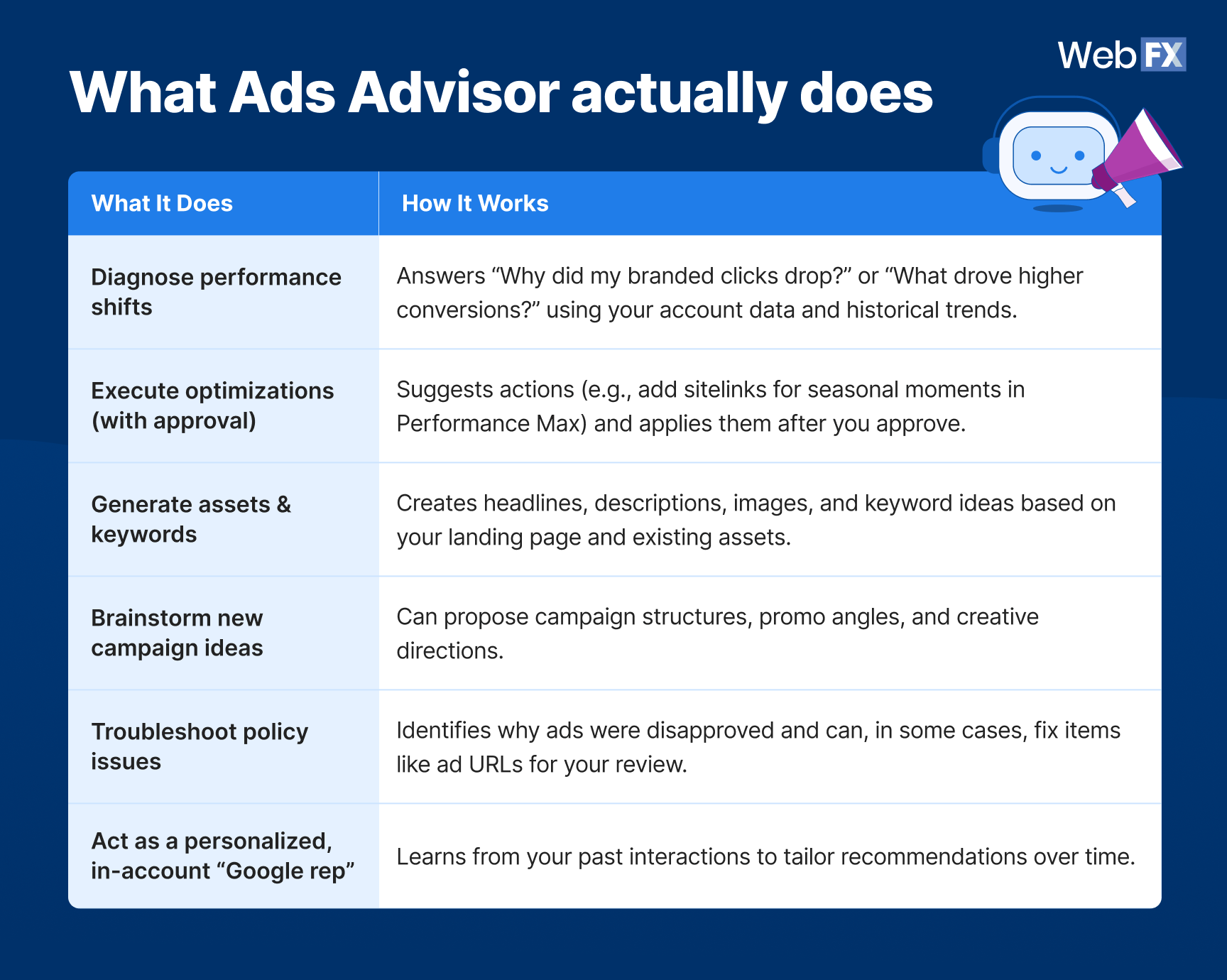 WebFX

What Ads Advisor actually does

| What It Does | How It Works |
|---|---|
| Diagnose performance shifts | Answers “Why did my branded clicks drop?” or “What drove higher conversions?” using your account data and historical trends. |
| Execute optimizations (with approval) | Suggests actions (e.g., add sitelinks for seasonal moments in Performance Max) and applies them after you approve. |
| Generate assets & keywords | Creates headlines, descriptions, images, and keyword ideas based on your landing page and existing assets. |
| Brainstorm new campaign ideas | Can propose campaign structures, promo angles, and creative directions. |
| Troubleshoot policy issues | Identifies why ads were disapproved and can, in some cases, fix items like ad URLs for your review. |
| Act as a personalized, in-account “Google rep” | Learns from your past interactions to tailor recommendations over time. |